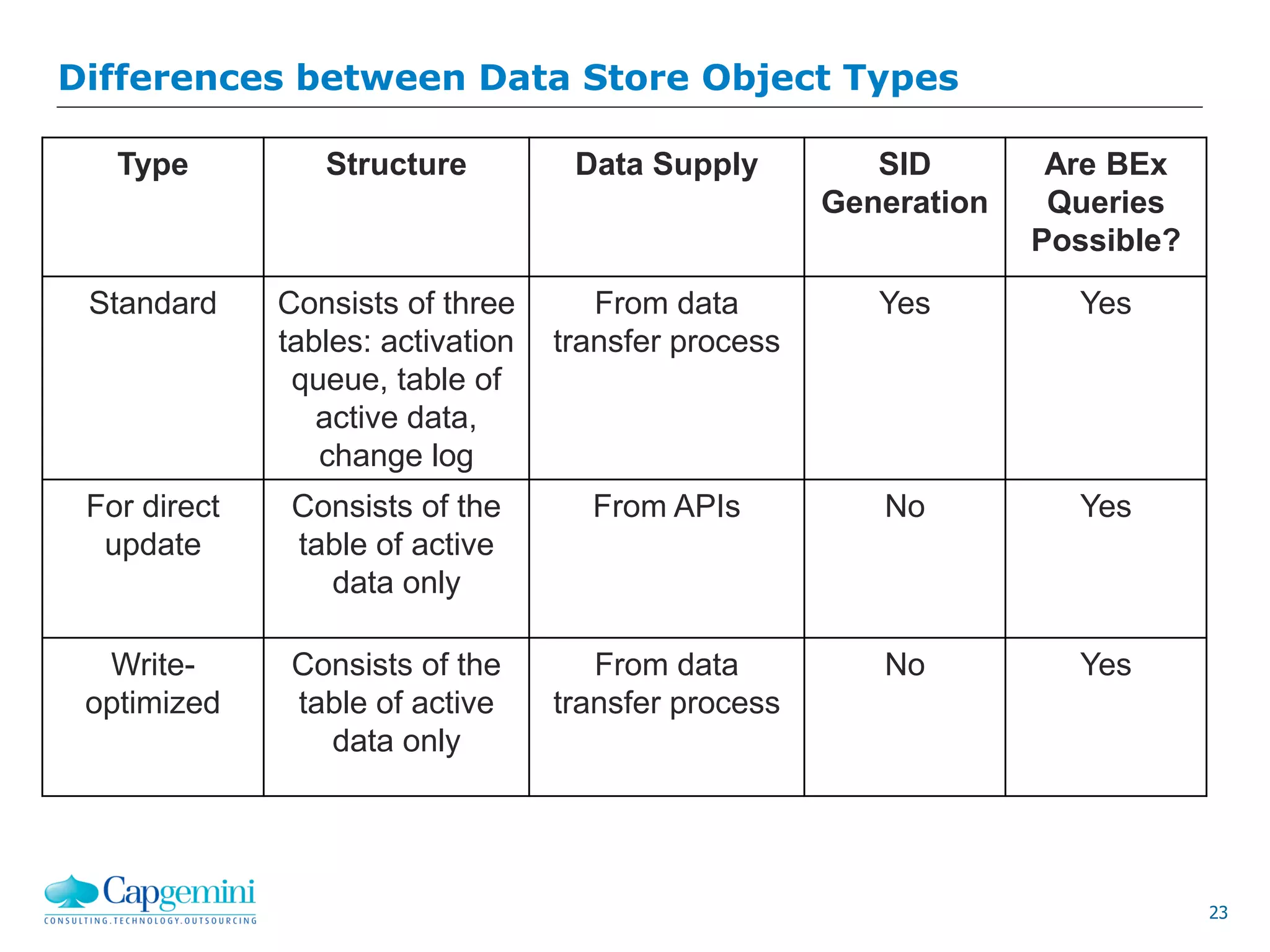 Differences between Data Store Object Types

| Type | Structure | Data Supply | SID Generation | Are BEx Queries Possible? |
|---|---|---|---|---|
| Standard | Consists of three tables: activation queue, table of active data, change log | From data transfer process | Yes | Yes |
| For direct update | Consists of the table of active data only | From APIs | No | Yes |
| Write-optimized | Consists of the table of active data only | From data transfer process | No | Yes |

Capgemini
CONSULTING.TECHNOLOGY.OUTSOURCING

23